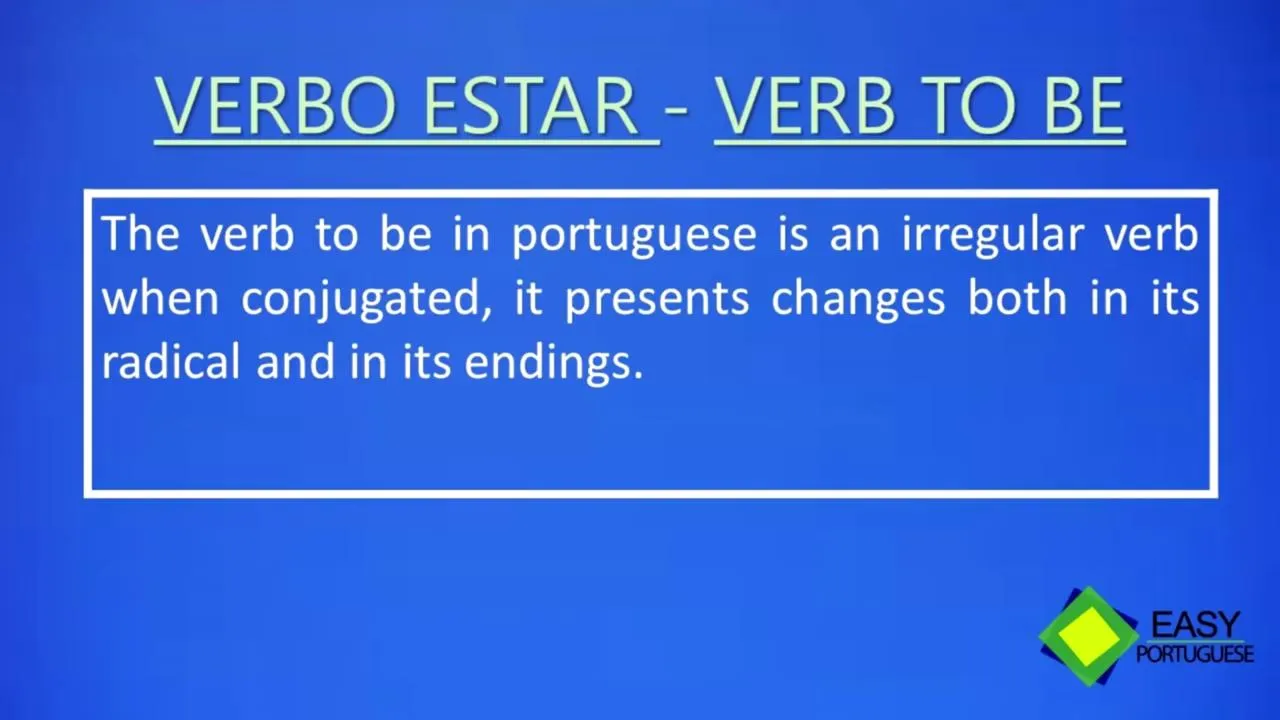 VERBO ESTAR - VERB TO BE

The verb to be in portuguese is an irregular verb when conjugated, it presents changes both in its radical and in its endings.

EASY
PORTUGUESE